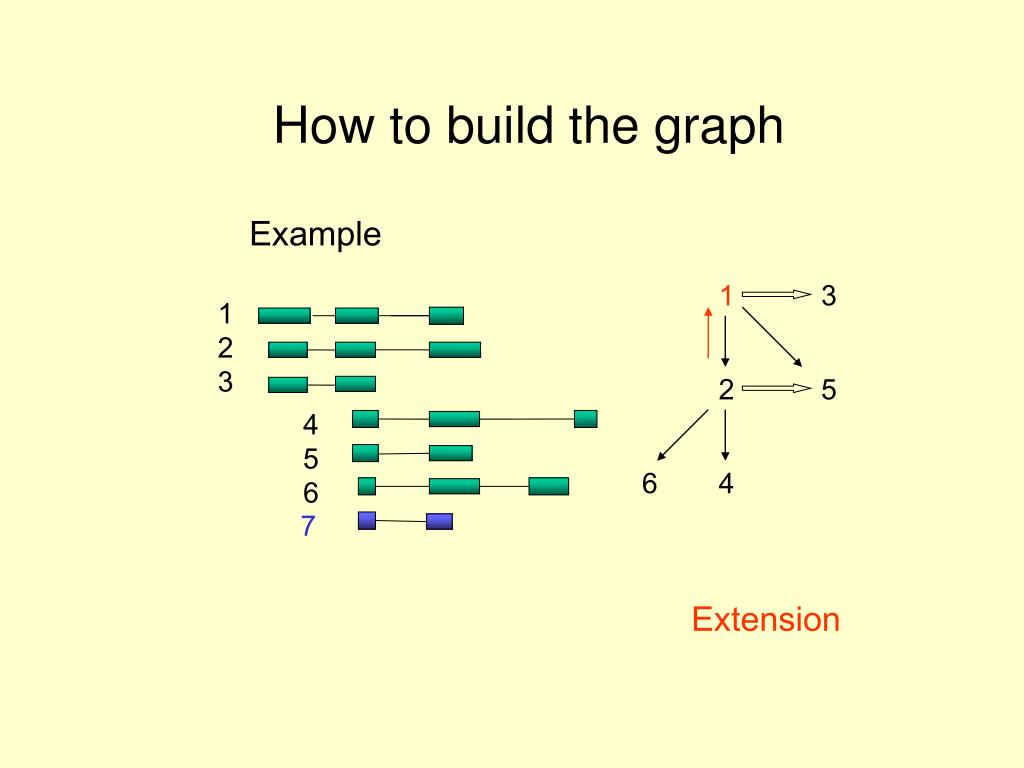 How to build the graph

Example

1
2
3
4
5
6
7

1
3
2
5
6
4

Extension